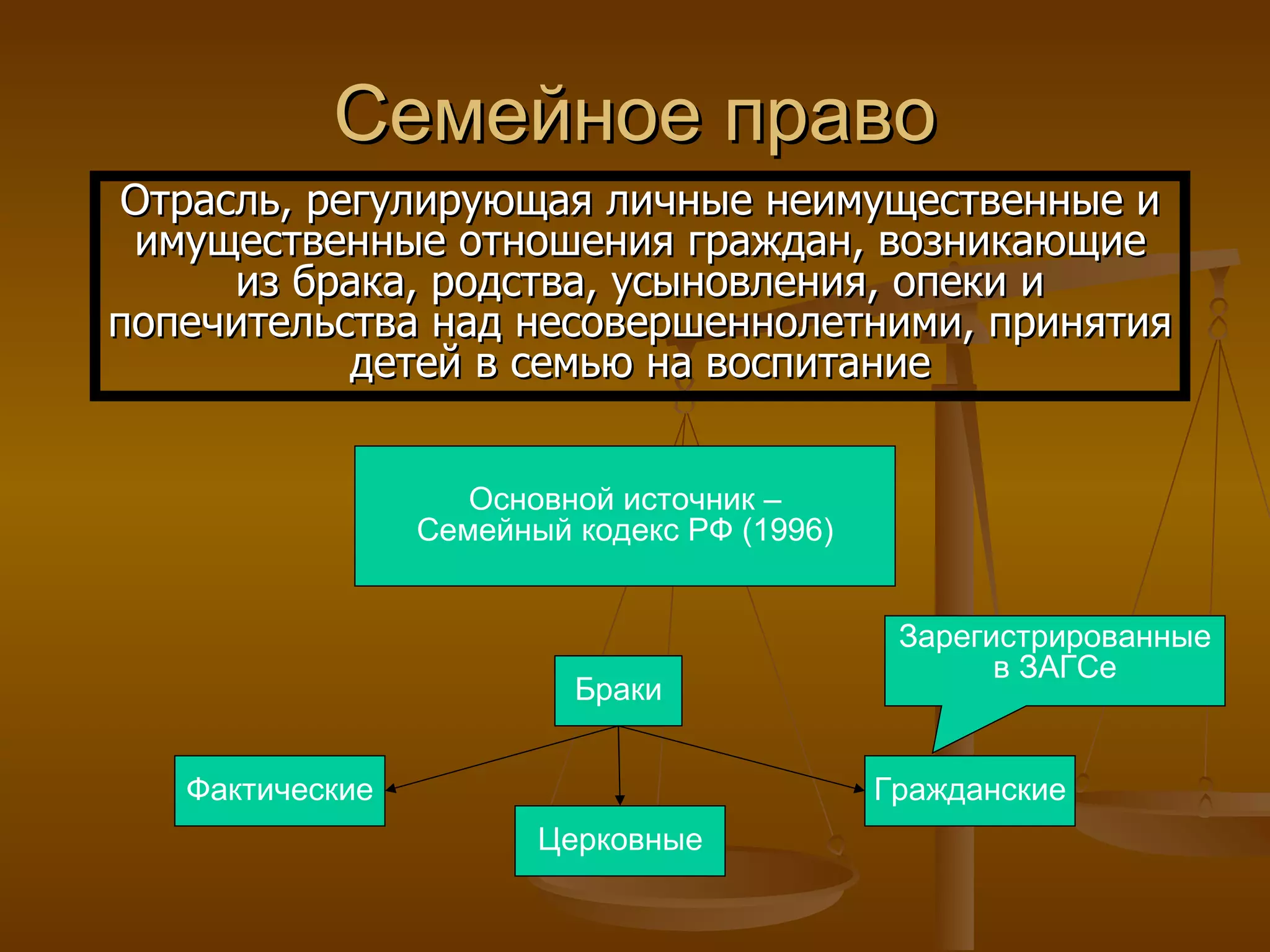 Семейное право

Отрасль, регулирующая личные неимущественные и имущественные отношения граждан, возникающие из брака, родства, усыновления, опеки и попечительства над несовершеннолетними, принятия детей в семью на воспитание

Основной источник – Семейный кодекс РФ (1996)

Зарегистрированные в ЗАГСе

Браки

Фактические

Церковные

Гражданские